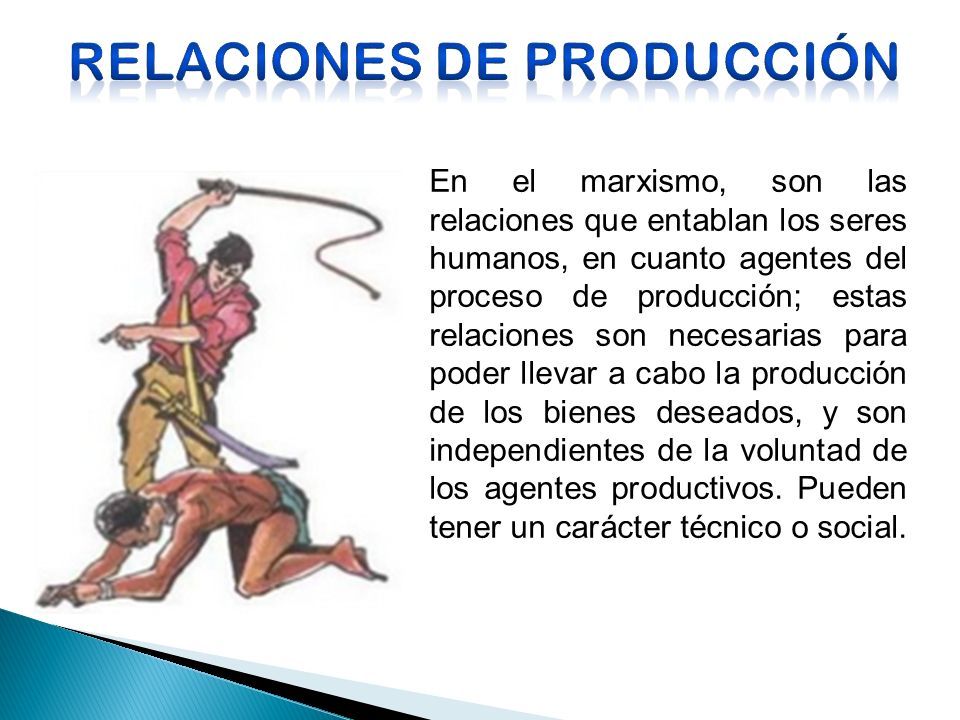 RELACIONES DE PRODUCCIÓN

En el marxismo, son las relaciones que entablan los seres humanos, en cuanto agentes del proceso de producción; estas relaciones son necesarias para poder llevar a cabo la producción de los bienes deseados, y son independientes de la voluntad de los agentes productivos. Pueden tener un carácter técnico o social.